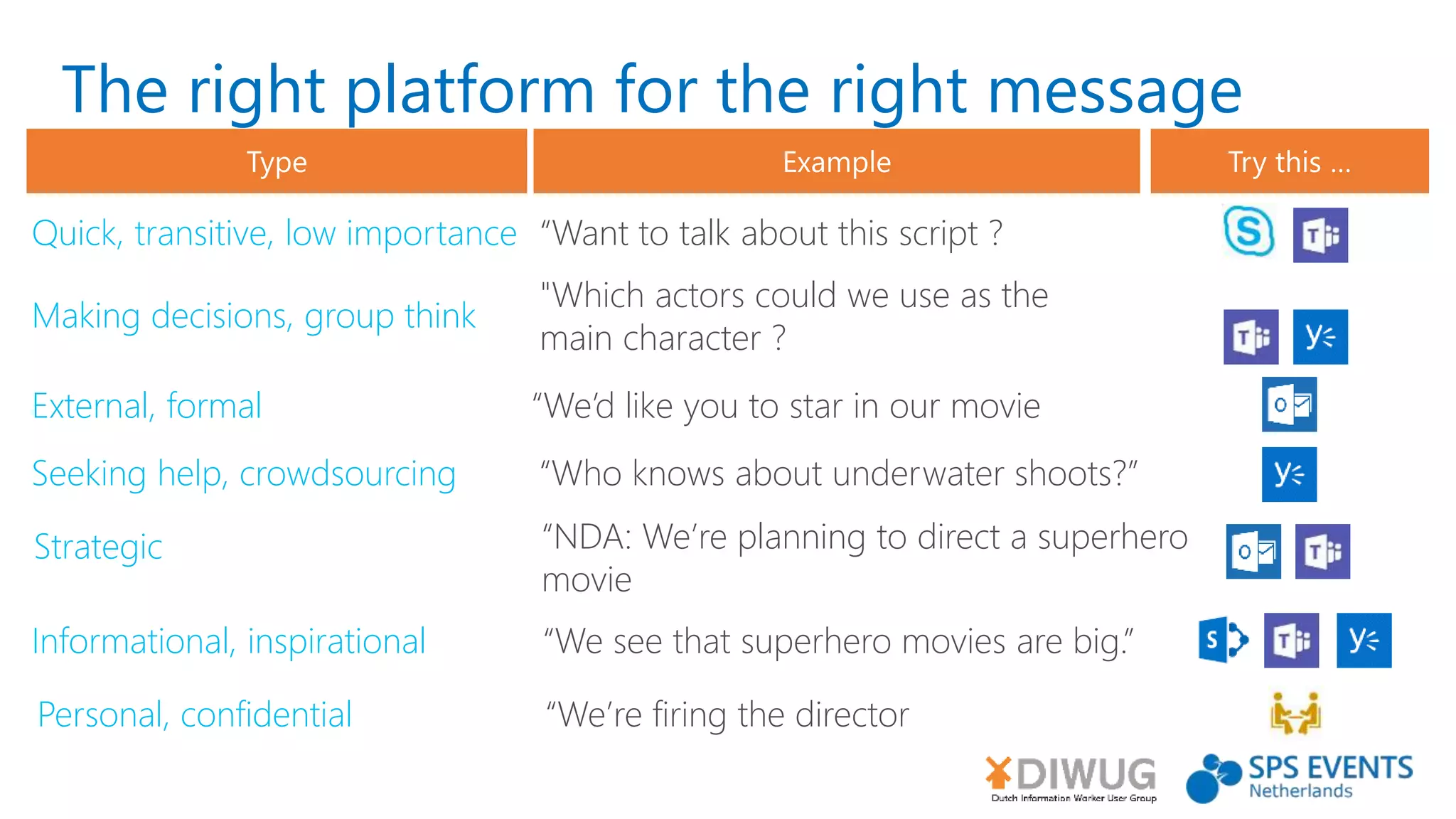 The right platform for the right message

| Type | Example | Try this ... |
|---|---|---|
| Quick, transitive, low importance | “Want to talk about this script ? | S T |
| Making decisions, group think | "Which actors could we use as the main character ? | T y |
| External, formal | “We’d like you to star in our movie | O |
| Seeking help, crowdsourcing | “Who knows about underwater shoots?” | y |
| Strategic | “NDA: We’re planning to direct a superhero movie | O T |
| Informational, inspirational | “We see that superhero movies are big.” | S T y |
| Personal, confidential | “We’re firing the director | |

DIWUG Dutch Information Worker User Group

SPS EVENTS Netherlands